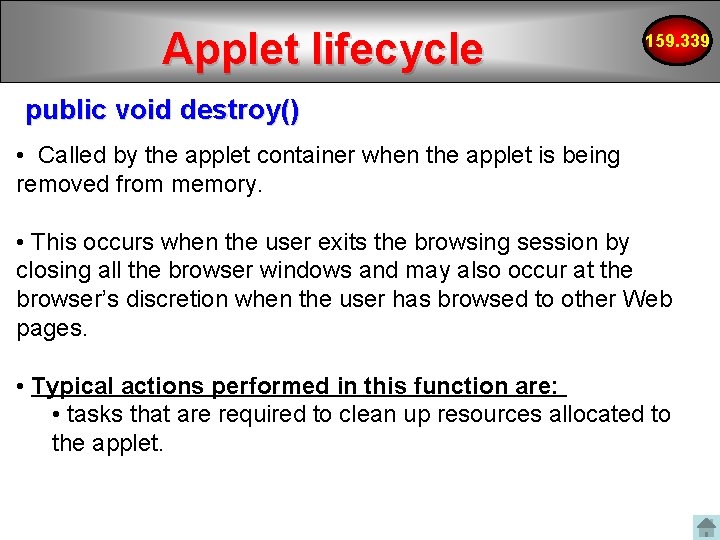 Applet lifecycle

159.339

public void destroy()

• Called by the applet container when the applet is being removed from memory.

• This occurs when the user exits the browsing session by closing all the browser windows and may also occur at the browser's discretion when the user has browsed to other Web pages.

• Typical actions performed in this function are:
• tasks that are required to clean up resources allocated to the applet.